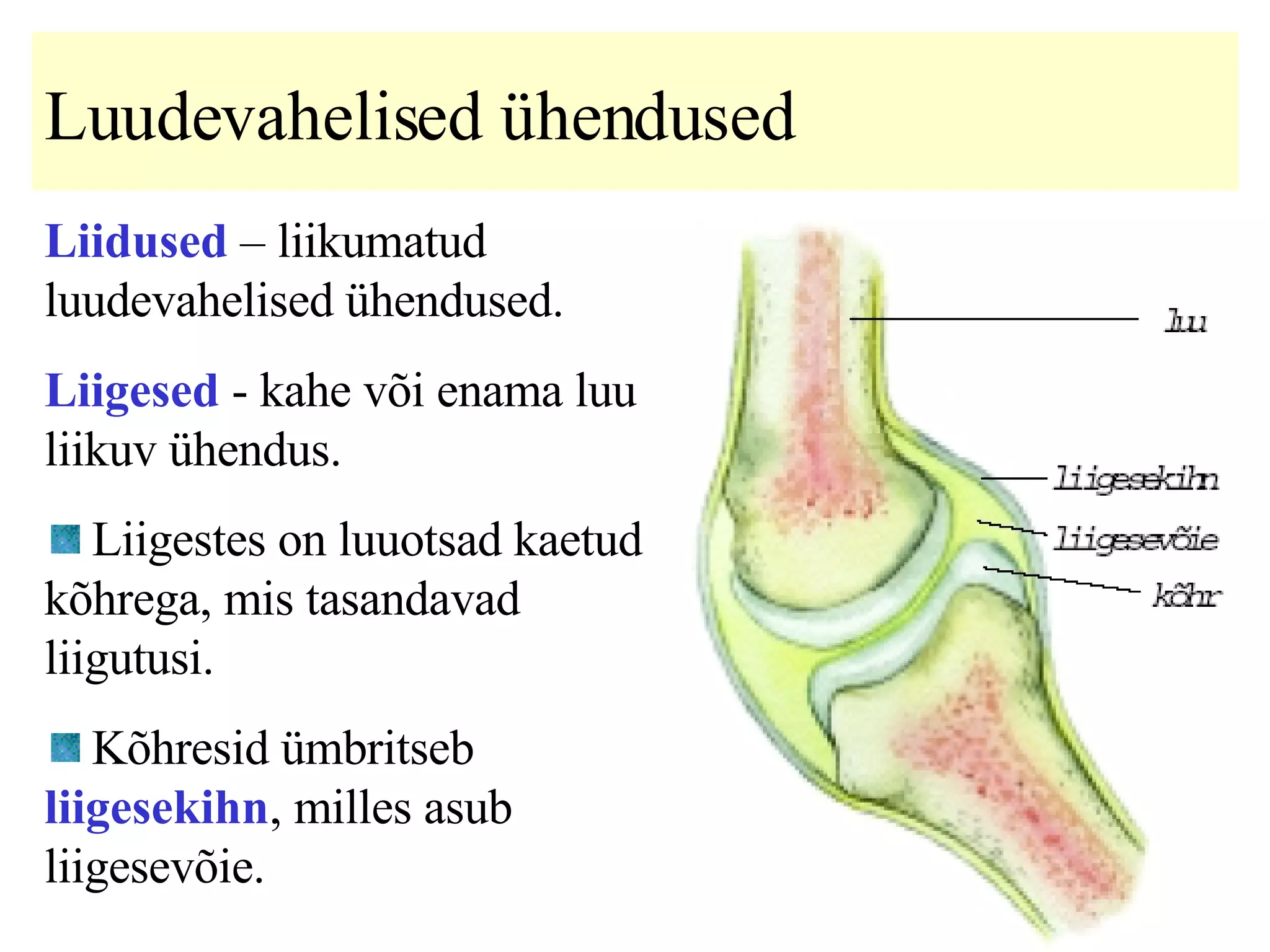 Luudevahelised ühendused

Liidused – liikumatud luudevahelised ühendused.

Liigesed - kahe või enama luu liikuv ühendus.

Liigestes on luuotsad kaetud kõhrega, mis tasandavad liigutusi.

Kõhresid ümbritseb liigesekihn, milles asub liigesevõie.

luu

liigesekihn

liigesevõie

kõhr